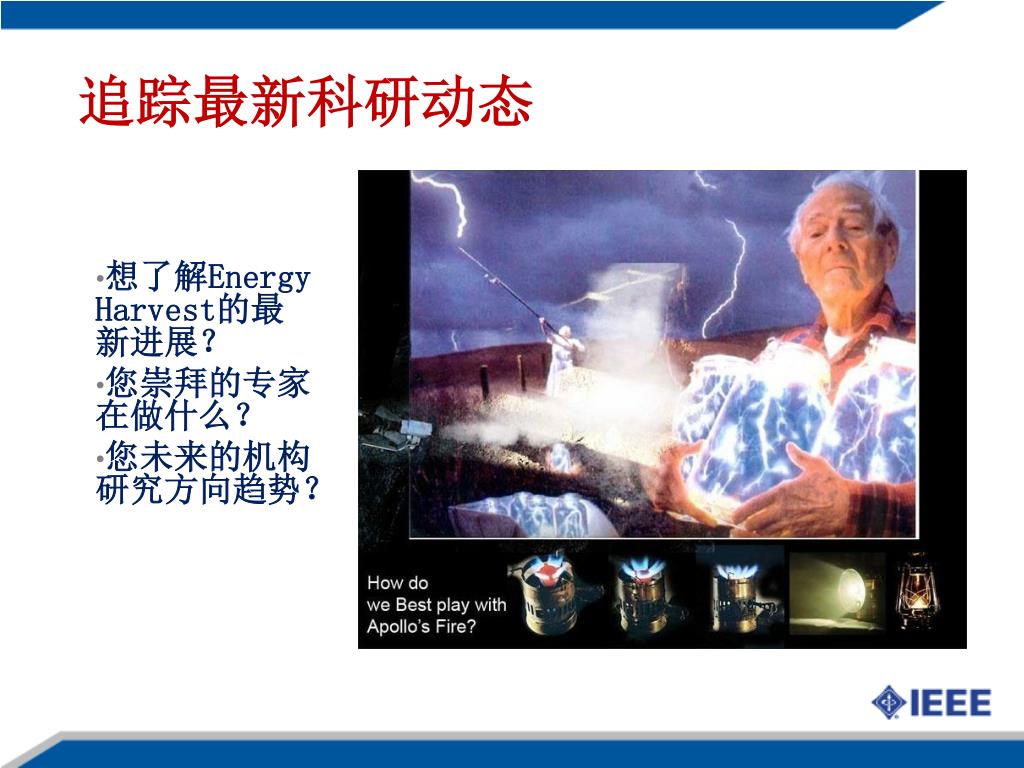 追踪最新科研动态

•想了解Energy Harvest的最新进展？

•您崇拜的专家在做什么？

•您未来的机构研究方向趋势？

How do we Best play with Apollo's Fire?

IEEE